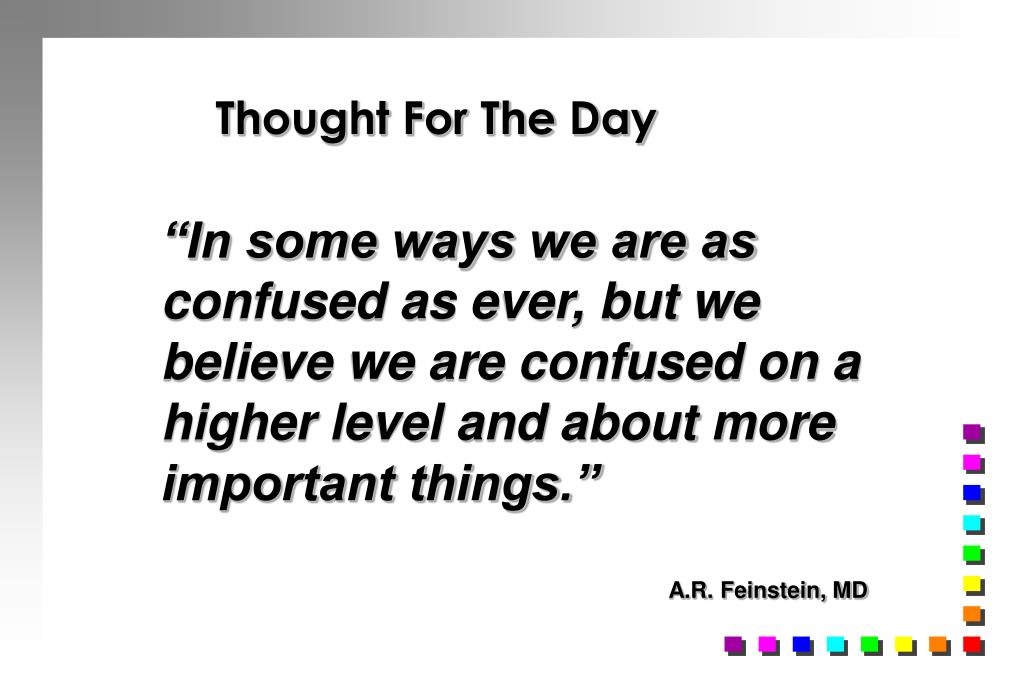 Thought For The Day

“In some ways we are as confused as ever, but we believe we are confused on a higher level and about more important things.”

A.R. Feinstein, MD